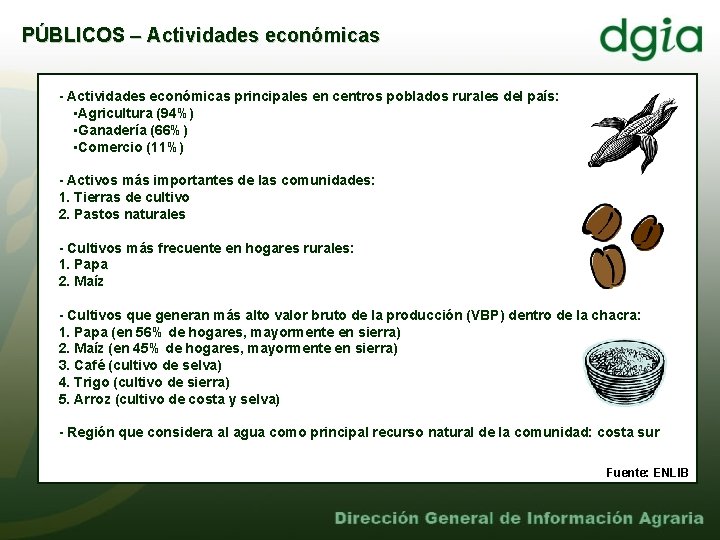 PÚBLICOS – Actividades económicas

dgia

- Actividades económicas principales en centros poblados rurales del país:
•Agricultura (94%)
•Ganadería (66%)
•Comercio (11%)

- Activos más importantes de las comunidades:
1. Tierras de cultivo
2. Pastos naturales

- Cultivos más frecuente en hogares rurales:
1. Papa
2. Maíz

- Cultivos que generan más alto valor bruto de la producción (VBP) dentro de la chacra:
1. Papa (en 56% de hogares, mayormente en sierra)
2. Maíz (en 45% de hogares, mayormente en sierra)
3. Café (cultivo de selva)
4. Trigo (cultivo de sierra)
5. Arroz (cultivo de costa y selva)

- Región que considera al agua como principal recurso natural de la comunidad: costa sur

Fuente: ENLIB

Dirección General de Información Agraria